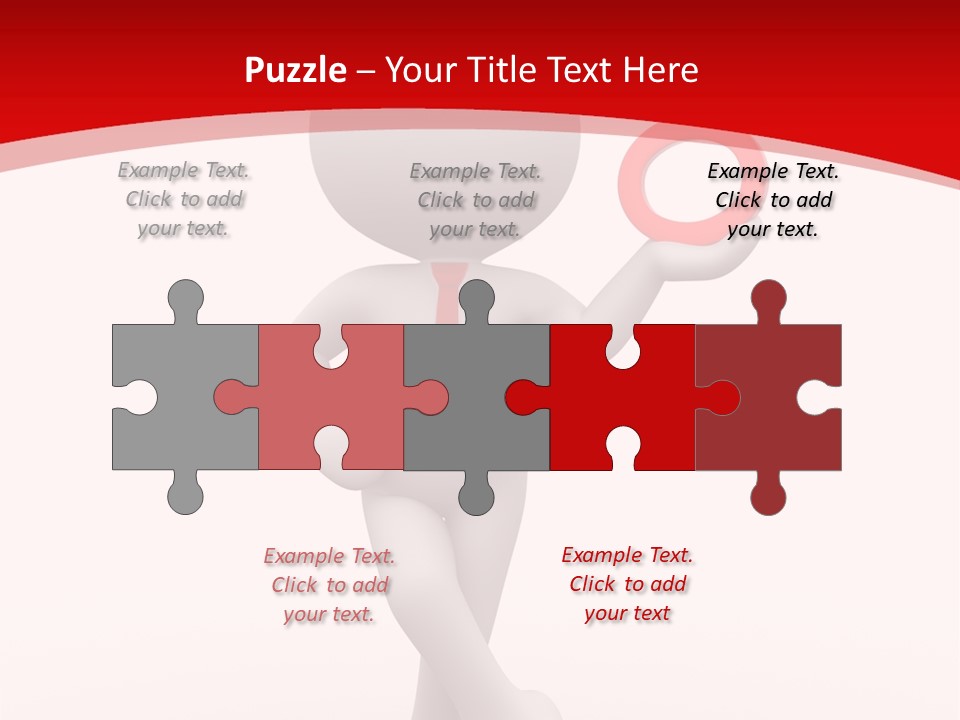 Puzzle – Your Title Text Here

Example Text. Click to add your text.

Example Text. Click to add your text.

Example Text. Click to add your text.

Example Text. Click to add your text.

Example Text. Click to add your text